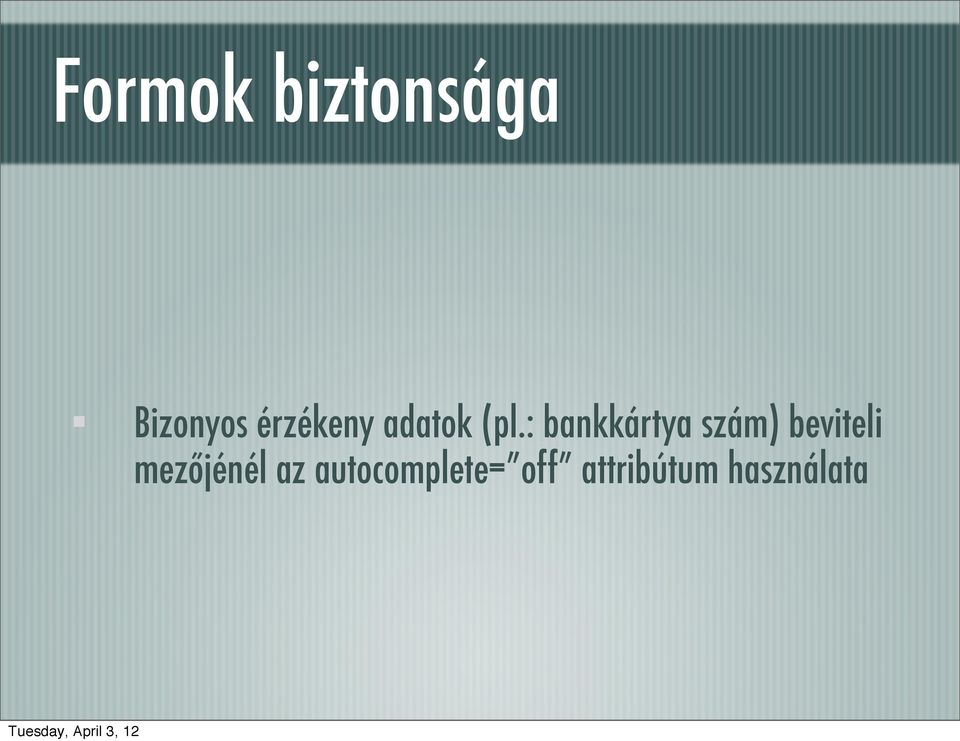 Formok biztonsága

Bizonyos érzékeny adatok (pl.: bankkártya szám) beviteli mezőjénél az autocomplete="off" attribútum használata

Tuesday, April 3, 12